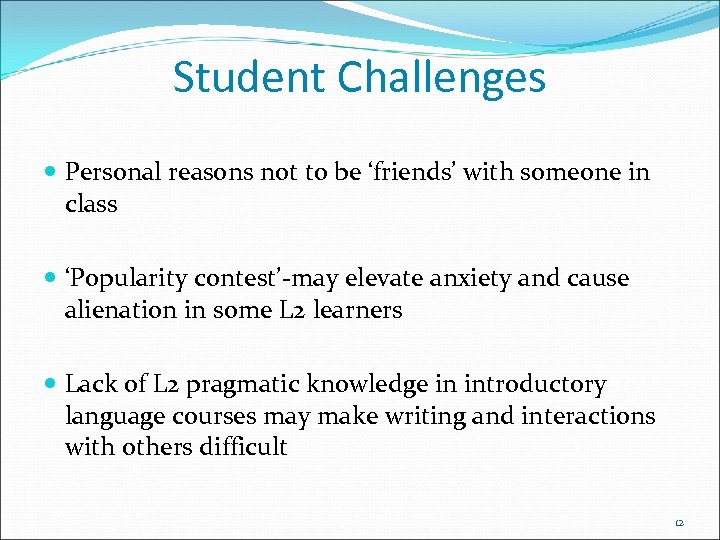 Student Challenges

Personal reasons not to be ‘friends’ with someone in class

‘Popularity contest’-may elevate anxiety and cause alienation in some L2 learners

Lack of L2 pragmatic knowledge in introductory language courses may make writing and interactions with others difficult

12